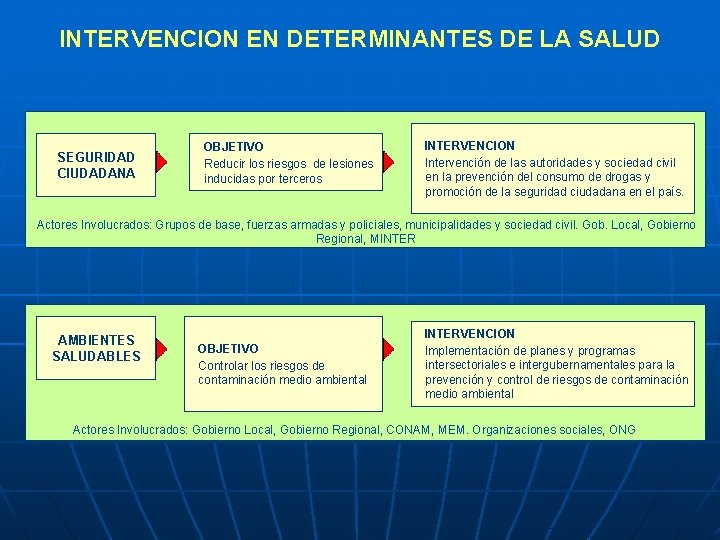 INTERVENCION EN DETERMINANTES DE LA SALUD

SEGURIDAD CIUDADANA

OBJETIVO
Reducir los riesgos de lesiones inducidas por terceros

INTERVENCION
Intervención de las autoridades y sociedad civil en la prevención del consumo de drogas y promoción de la seguridad ciudadana en el país.

Actores Involucrados: Grupos de base, fuerzas armadas y policiales, municipalidades y sociedad civil. Gob. Local, Gobierno Regional, MINTER

AMBIENTES SALUDABLES

OBJETIVO
Controlar los riesgos de contaminación medio ambiental

INTERVENCION
Implementación de planes y programas intersectoriales e intergubernamentales para la prevención y control de riesgos de contaminación medio ambiental

Actores Involucrados: Gobierno Local, Gobierno Regional, CONAM, MEM. Organizaciones sociales, ONG